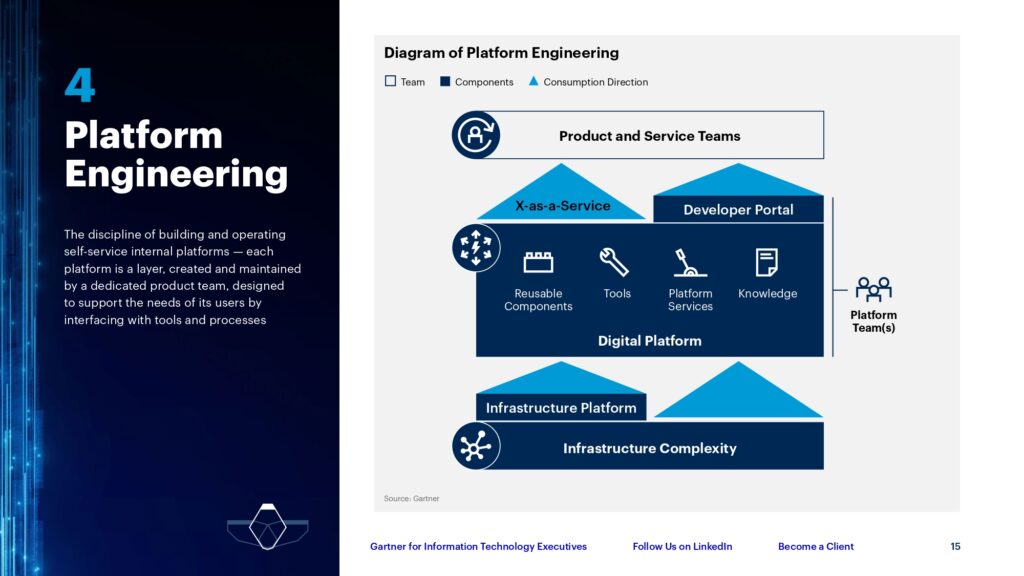 4

Platform Engineering

The discipline of building and operating self-service internal platforms — each platform is a layer, created and maintained by a dedicated product team, designed to support the needs of its users by interfacing with tools and processes

Diagram of Platform Engineering

Team Components Consumption Direction

Product and Service Teams

X-as-a-Service

Developer Portal

Reusable Components

Tools

Platform Services

Knowledge

Digital Platform

Platform Team(s)

Infrastructure Platform

Infrastructure Complexity

Source: Gartner

Gartner for Information Technology Executives Follow Us on LinkedIn Become a Client 15